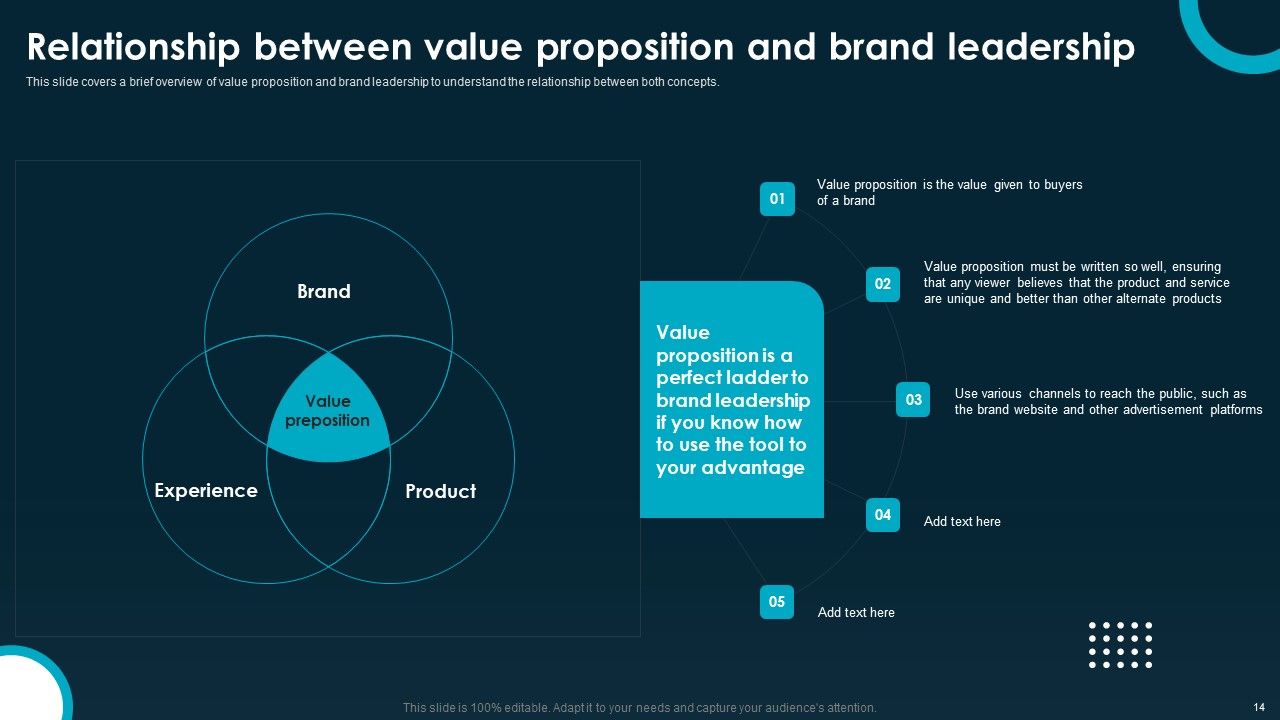 Relationship between value proposition and brand leadership

This slide covers a brief overview of value proposition and brand leadership to understand the relationship between both concepts.

Brand

Value preposition

Experience

Product

Value proposition is a perfect ladder to brand leadership if you know how to use the tool to your advantage

01
Value proposition is the value given to buyers of a brand

02
Value proposition must be written so well, ensuring that any viewer believes that the product and service are unique and better than other alternate products

03
Use various channels to reach the public, such as the brand website and other advertisement platforms

04
Add text here

05
Add text here

This slide is 100% editable. Adapt it to your needs and capture your audience's attention.

14